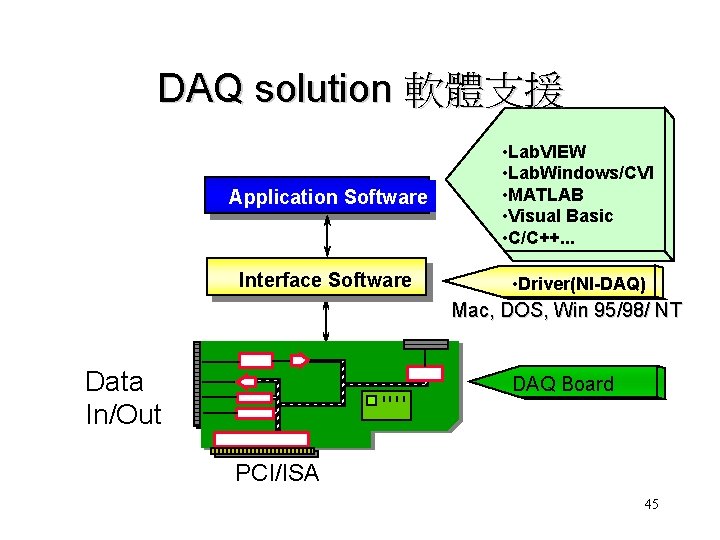 DAQ solution 軟體支援

Application Software

•LabVIEW
•LabWindows/CVI
•MATLAB
•Visual Basic
•C/C++...

Interface Software

•Driver(NI-DAQ)

Mac, DOS, Win 95/98/ NT

Data In/Out

DAQ Board

PCI/ISA

45